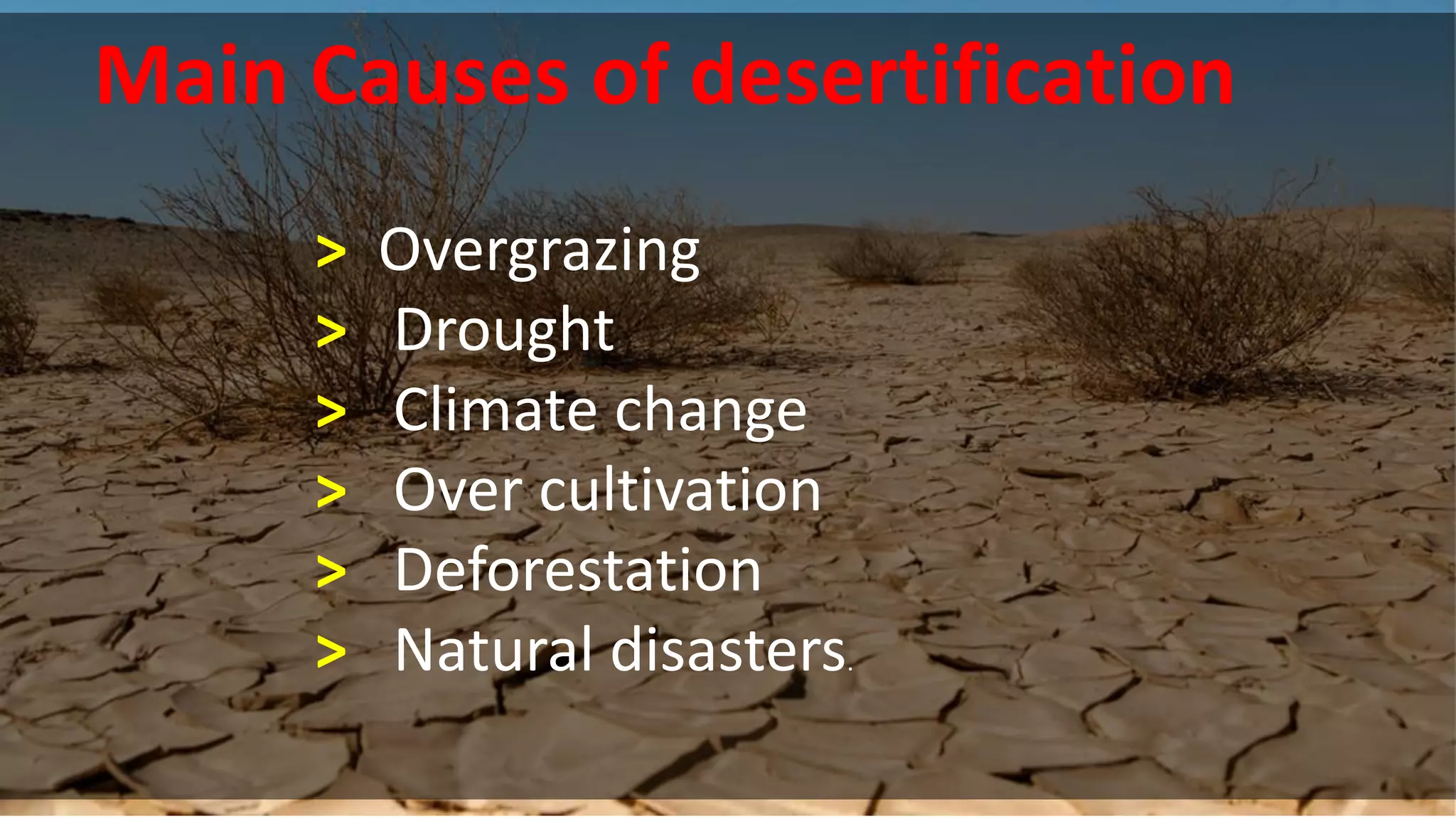 Main Causes of desertification

> Overgrazing
> Drought
> Climate change
> Over cultivation
> Deforestation
> Natural disasters.